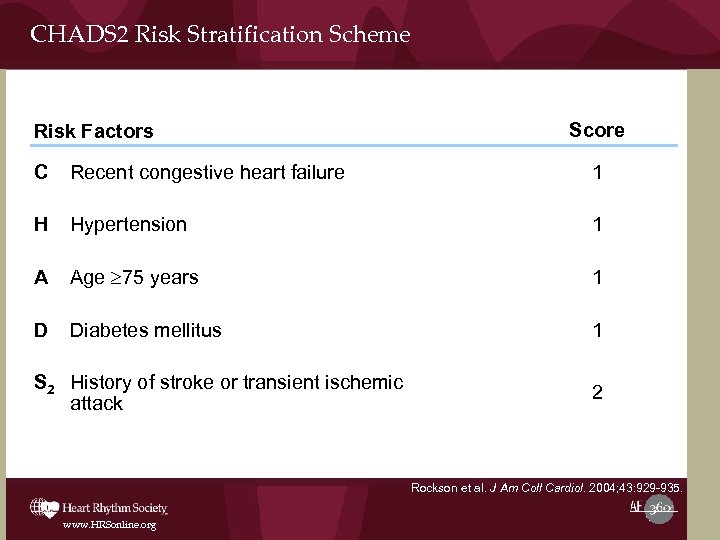 CHADS2 Risk Stratification Scheme

| Risk Factors | | Score |
|---|---|---|
| C | Recent congestive heart failure | 1 |
| H | Hypertension | 1 |
| A | Age $\geq$75 years | 1 |
| D | Diabetes mellitus | 1 |
| $S_2$ | History of stroke or transient ischemic attack | 2 |

Rockson et al. J Am Coll Cardiol. 2004;43:929-935.

Heart Rhythm Society
www.HRSonline.org

AF 360